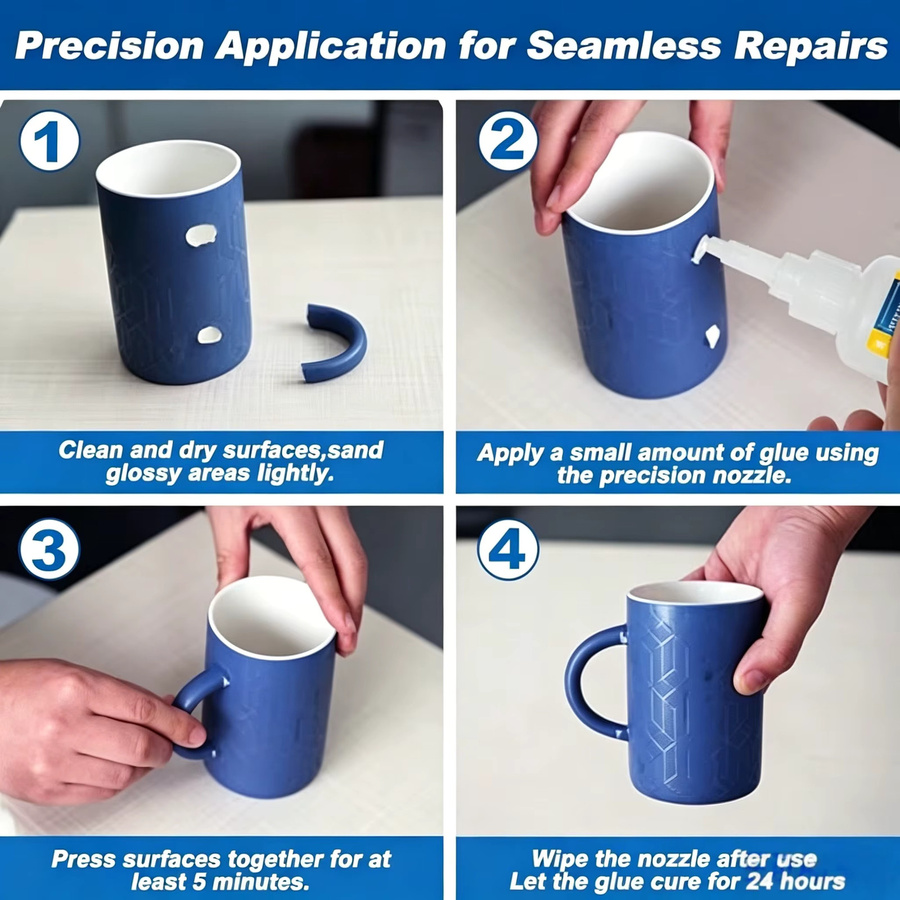 Precision Application for Seamless Repairs

1

Clean and dry surfaces,sand glossy areas lightly.

2

Apply a small amount of glue using the precision nozzle.

3

Press surfaces together for at least 5 minutes.

4

Wipe the nozzle after use
Let the glue cure for 24 hours